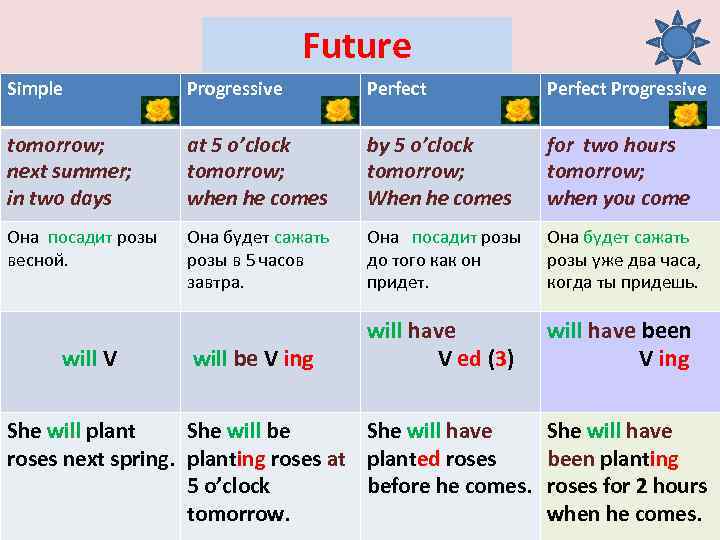 Future

| Simple | Progressive | Perfect | Perfect Progressive |
|---|---|---|---|
| tomorrow; next summer; in two days | at 5 o'clock tomorrow; when he comes | by 5 o'clock tomorrow; When he comes | for two hours tomorrow; when you come |
| Она посадит розы весной. | Она будет сажать розы в 5 часов завтра. | Она посадит розы до того как он придет. | Она будет сажать розы уже два часа, когда ты придешь. |
| will V | will be V ing | will have V ed (3) | will have been V ing |
| She will plant roses next spring. | She will be planting roses at 5 o'clock tomorrow. | She will have planted roses before he comes. | She will have been planting roses for 2 hours when he comes. |